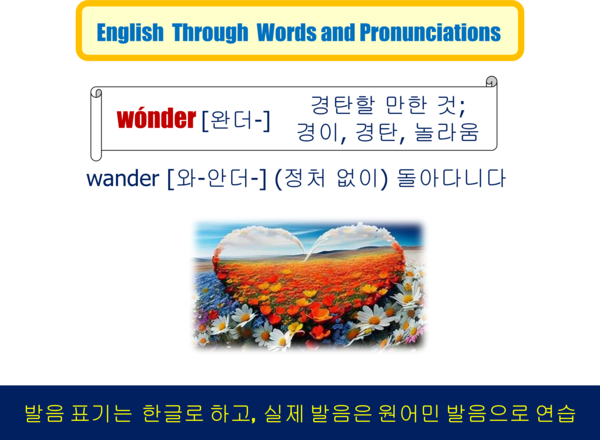 English Through Words and Pronunciations

wónder [완더-] 경탄할 만한 것; 경이, 경탄, 놀라움

wander [와-안더-] (정처 없이) 돌아다니다

발음 표기는 한글로 하고, 실제 발음은 원어민 발음으로 연습